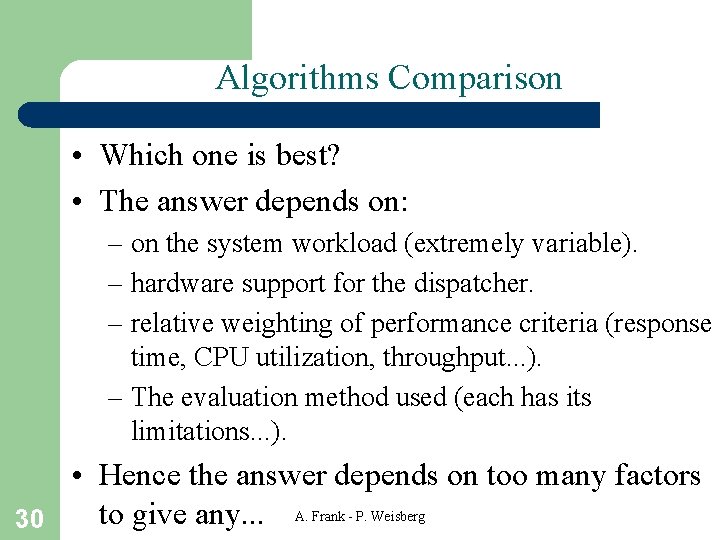 Algorithms Comparison

• Which one is best?
• The answer depends on:
– on the system workload (extremely variable).
– hardware support for the dispatcher.
– relative weighting of performance criteria (response time, CPU utilization, throughput...).
– The evaluation method used (each has its limitations...).
• Hence the answer depends on too many factors to give any...

30

A. Frank - P. Weisberg